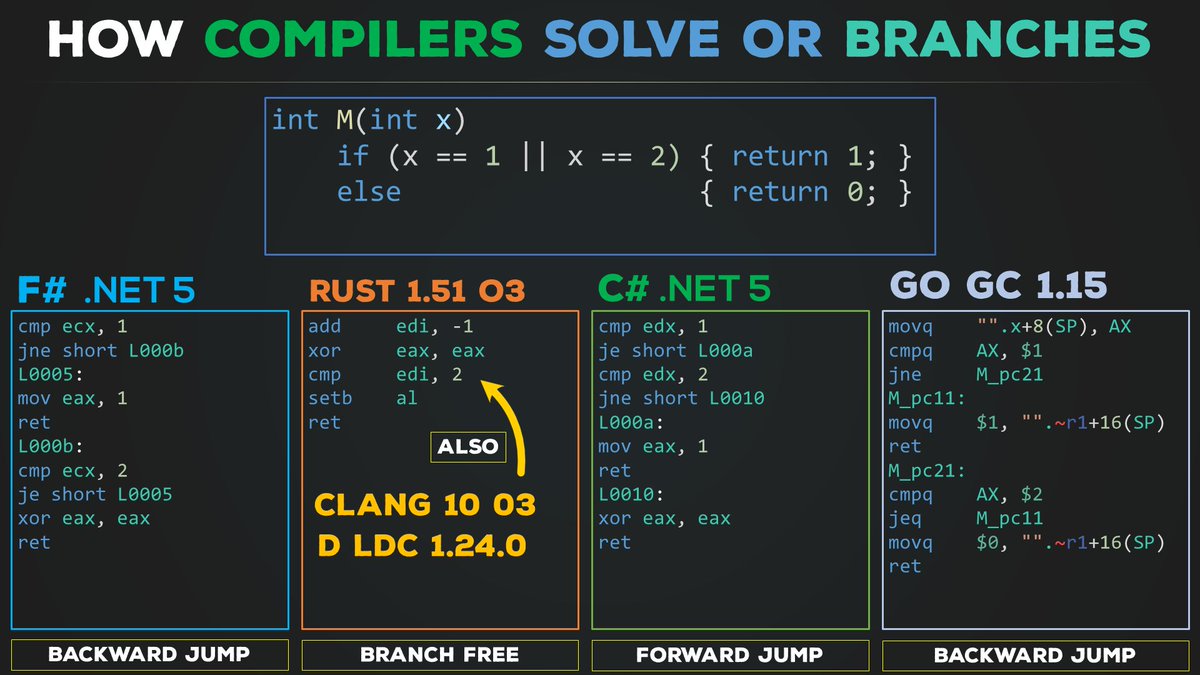 HOW COMPILERS SOLVE OR BRANCHES

int M(int x)
    if (x == 1 || x == 2) { return 1; }
    else                  { return 0; }

F# .NET 5

cmp ecx, 1
jne short L000b
L0005:
mov eax, 1
ret
L000b:
cmp ecx, 2
je short L0005
xor eax, eax
ret

BACKWARD JUMP

RUST 1.51 O3

add     edi, -1
xor     eax, eax
cmp     edi, 2
setb    al
ret

ALSO

CLANG 10 03
D LDC 1.24.0

BRANCH FREE

C# .NET 5

cmp edx, 1
je short L000a
cmp edx, 2
jne short L0010
L000a:
mov eax, 1
ret
L0010:
xor eax, eax
ret

FORWARD JUMP

GO GC 1.15

movq    "".x+8(SP), AX
cmpq    AX, $1
jne     M_pc21
M_pc11:
movq    $1, "".~r1+16(SP)
ret
M_pc21:
cmpq    AX, $2
jeq     M_pc11
movq    $0, "".~r1+16(SP)
ret

BACKWARD JUMP